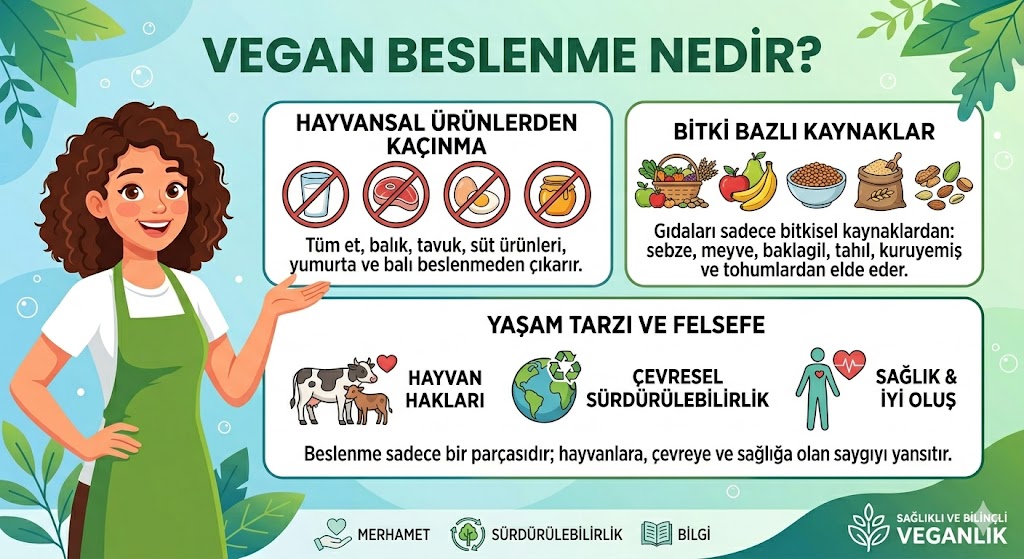 VEGAN BESLENME NEDİR?

HAYVANSAL ÜRÜNLERDEN KAÇINMA

Tüm et, balık, tavuk, süt ürünleri, yumurta ve balı beslenmeden çıkarır.

BİTKİ BAZLI KAYNAKLAR

Gıdaları sadece bitkisel kaynaklardan: sebze, meyve, baklagil, tahıl, kuruyemiş ve tohumlardan elde eder.

YAŞAM TARZI VE FELSEFE

HAYVAN HAKLARI

ÇEVRESEL SÜRDÜRÜLEBİLİRLİK

SAĞLIK & İYİ OLUŞ

Beslenme sadece bir parçasıdır; hayvanlara, çevreye ve sağlığa olan saygıyı yansıtır.

MERHAMET

SÜRDÜRÜLEBİLİRLİK

BİLGİ

SAĞLIKLI VE BİLİNÇLİ VEGANLIK